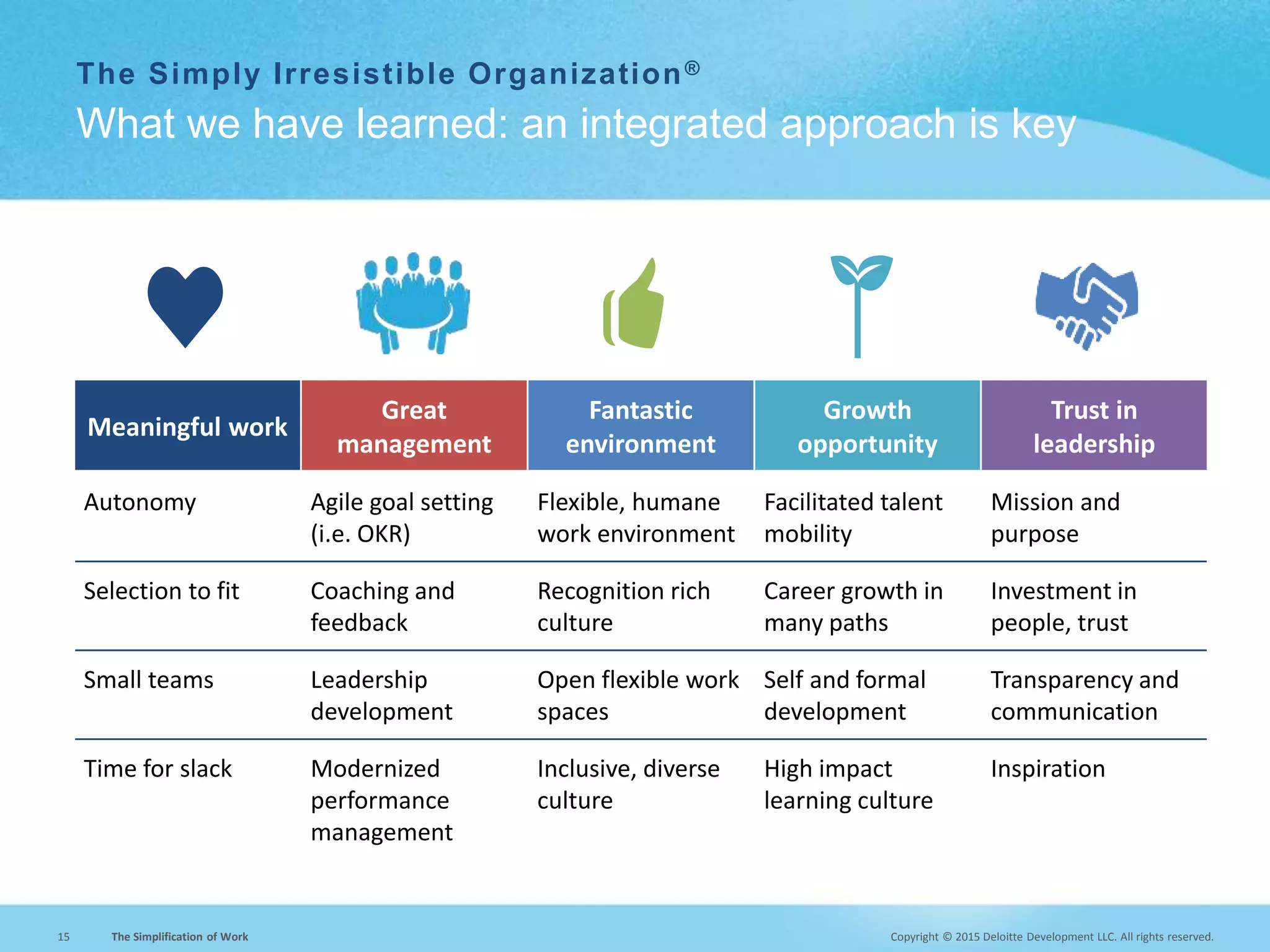 The Simply Irresistible Organization®

What we have learned: an integrated approach is key

| Meaningful work | Great management | Fantastic environment | Growth opportunity | Trust in leadership |
|---|---|---|---|---|
| Autonomy | Agile goal setting (i.e. OKR) | Flexible, humane work environment | Facilitated talent mobility | Mission and purpose |
| Selection to fit | Coaching and feedback | Recognition rich culture | Career growth in many paths | Investment in people, trust |
| Small teams | Leadership development | Open flexible work spaces | Self and formal development | Transparency and communication |
| Time for slack | Modernized performance management | Inclusive, diverse culture | High impact learning culture | Inspiration |

15 The Simplification of Work

Copyright © 2015 Deloitte Development LLC. All rights reserved.